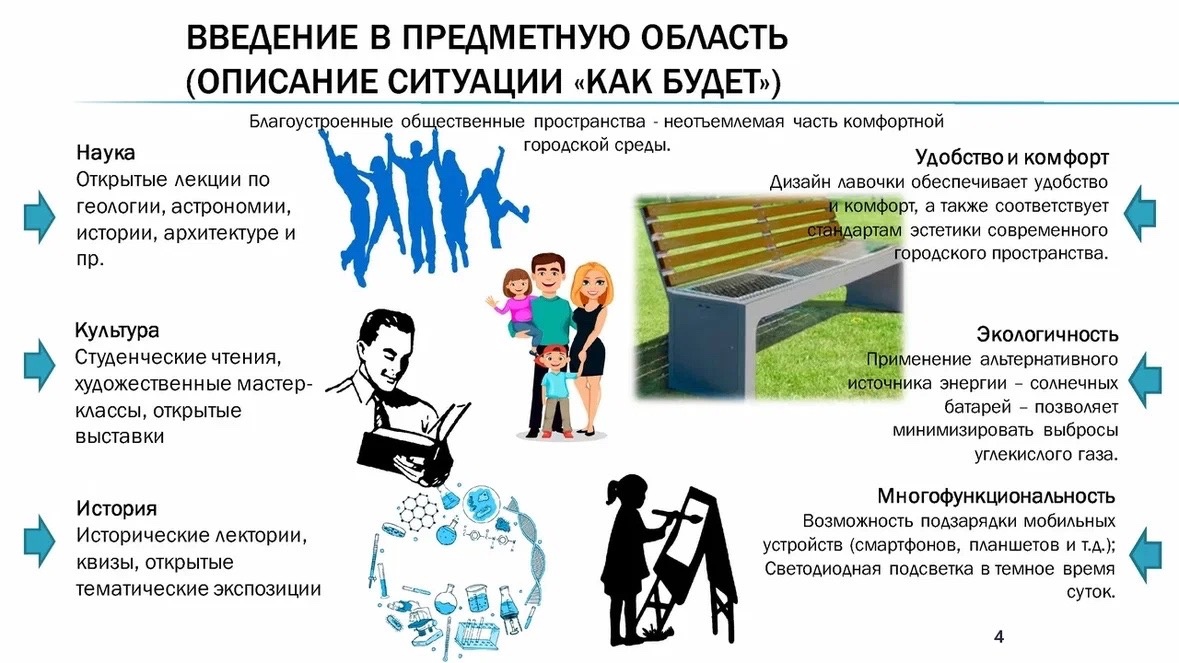 ВВЕДЕНИЕ В ПРЕДМЕТНУЮ ОБЛАСТЬ (ОПИСАНИЕ СИТУАЦИИ «КАК БУДЕТ»)

Благоустроенные общественные пространства - неотъемлемая часть комфортной городской среды.

Наука
Открытые лекции по геологии, астрономии, истории, архитектуре и пр.

Культура
Студенческие чтения, художественные мастер-классы, открытые выставки

История
Исторические лектории, квизы, открытые тематические экспозиции

Удобство и комфорт
Дизайн лавочки обеспечивает удобство и комфорт, а также соответствует стандартам эстетики современного городского пространства.

Экологичность
Применение альтернативного источника энергии – солнечных батарей – позволяет минимизировать выбросы углекислого газа.

Многофункциональность
Возможность подзарядки мобильных устройств (смартфонов, планшетов и т.д.); Светодиодная подсветка в темное время суток.

4